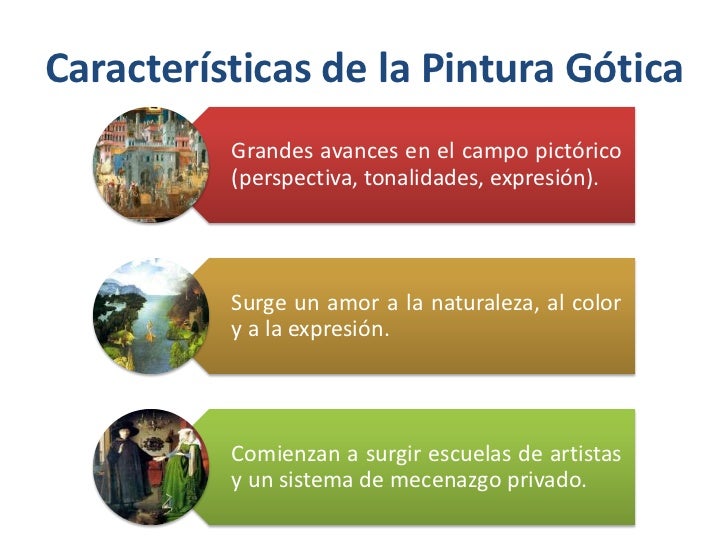 Características de la Pintura Gótica

Grandes avances en el campo pictórico (perspectiva, tonalidades, expresión).

Surge un amor a la naturaleza, al color y a la expresión.

Comienzan a surgir escuelas de artistas y un sistema de mecenazgo privado.